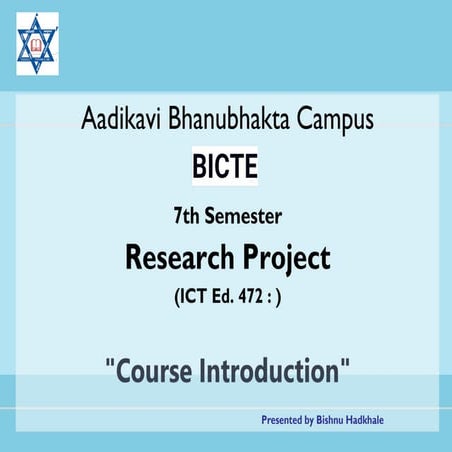 Aadikavi Bhanubhakta Campus

BICTE

7th Semester

Research Project

(ICT Ed. 472 : )

"Course Introduction"

Presented by Bishnu Hadkhale